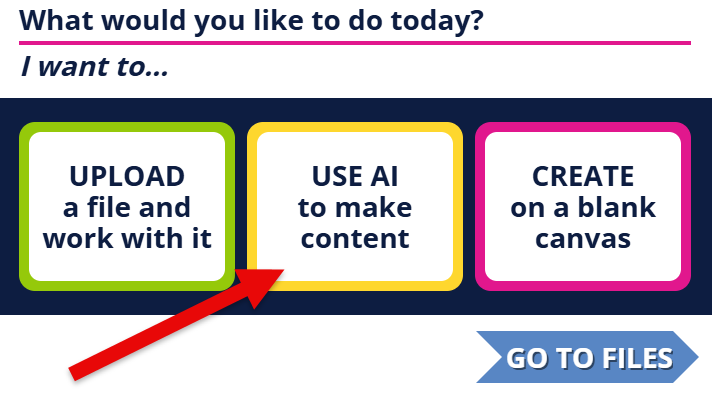 What would you like to do today?

I want to...

UPLOAD a file and work with it

USE AI to make content

CREATE on a blank canvas

GO TO FILES